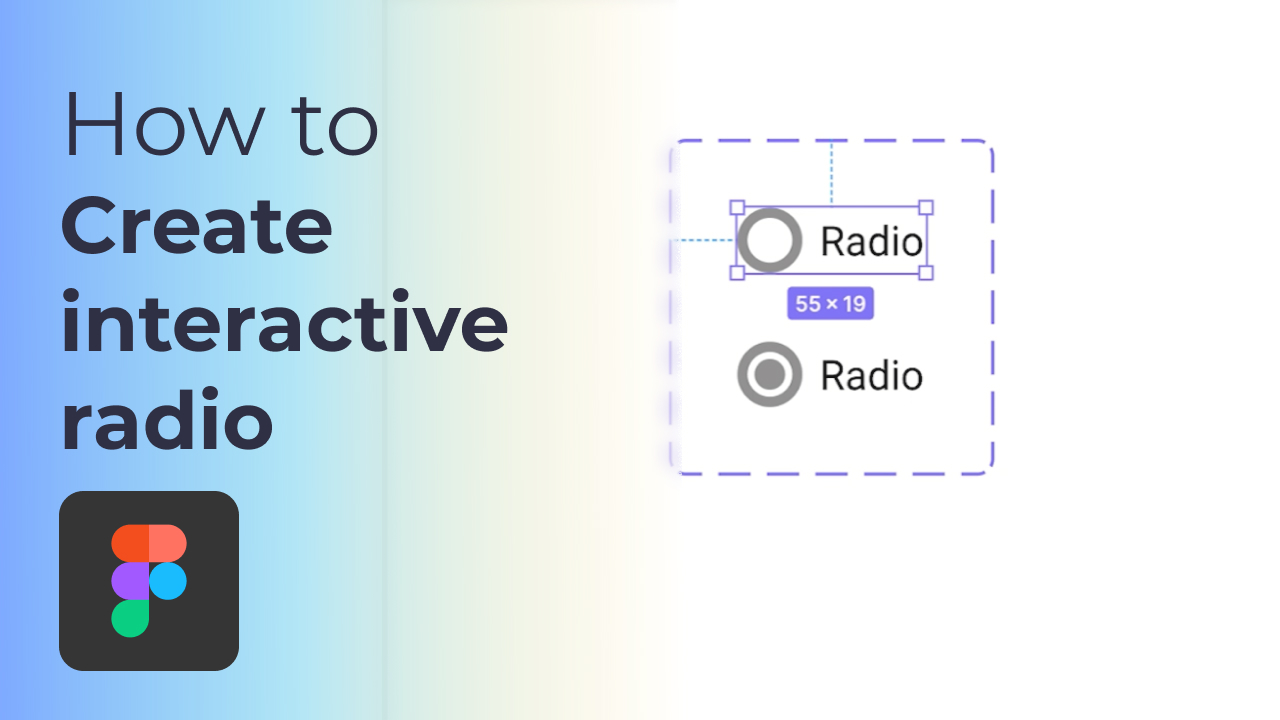 How to
Create
interactive
radio

Radio
55 × 19
Radio